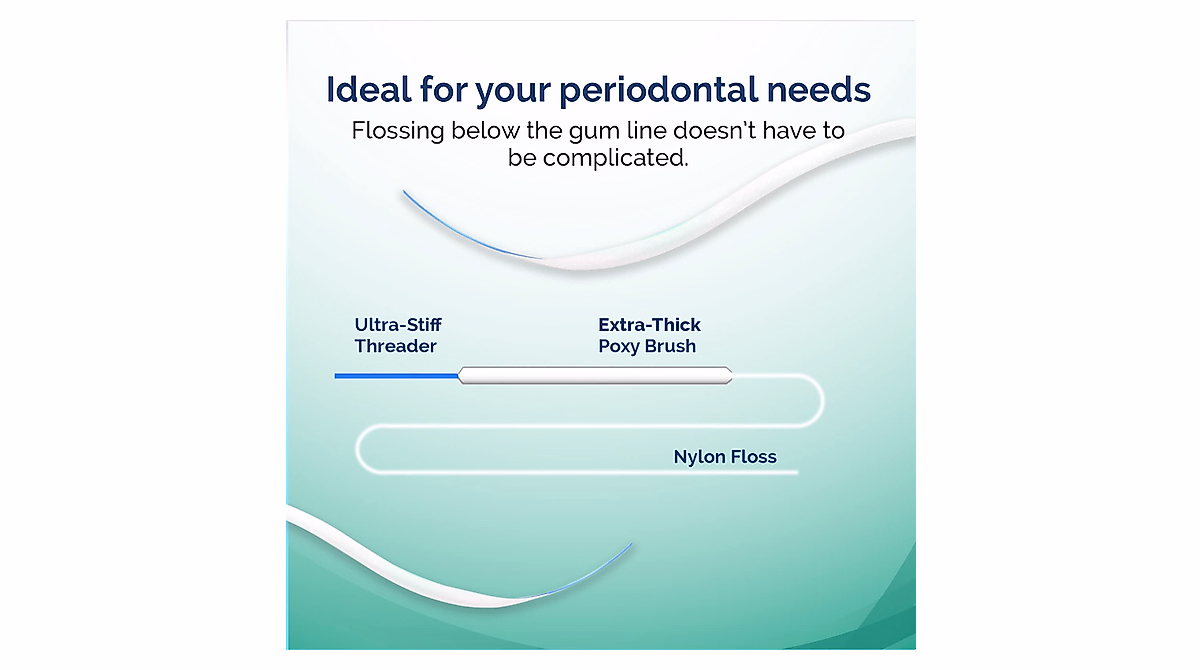 Ideal for your periodontal needs

Flossing below the gum line doesn't have to be complicated.

Ultra-Stiff Threader

Extra-Thick Poxy Brush

Nylon Floss